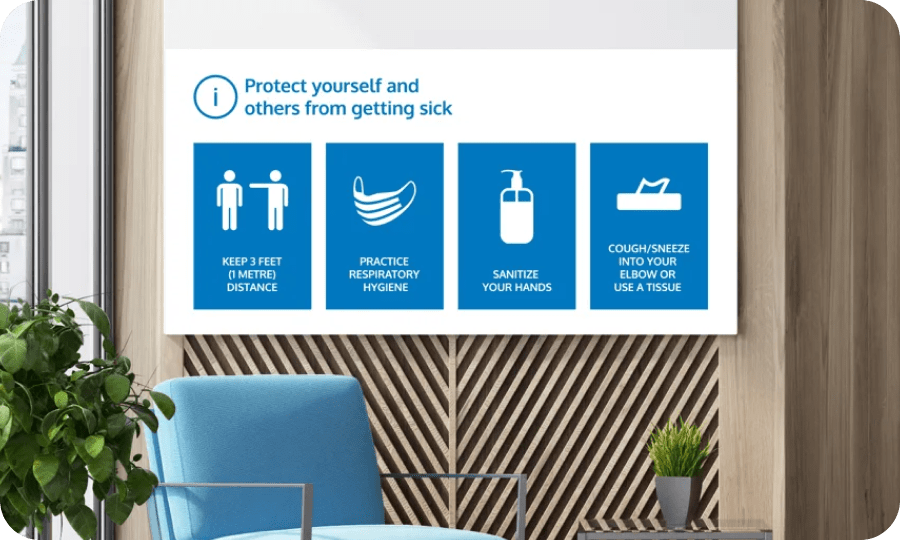 i

Protect yourself and others from getting sick

KEEP 3 FEET (1 METRE) DISTANCE

PRACTICE RESPIRATORY HYGIENE

SANITIZE YOUR HANDS

COUGH/SNEEZE INTO YOUR ELBOW OR USE A TISSUE